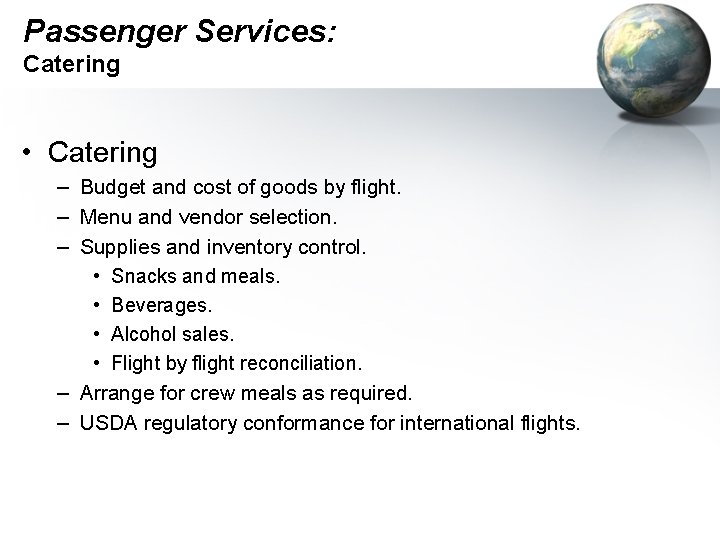 Passenger Services:
Catering

• Catering
– Budget and cost of goods by flight.
– Menu and vendor selection.
– Supplies and inventory control.
• Snacks and meals.
• Beverages.
• Alcohol sales.
• Flight by flight reconciliation.
– Arrange for crew meals as required.
– USDA regulatory conformance for international flights.